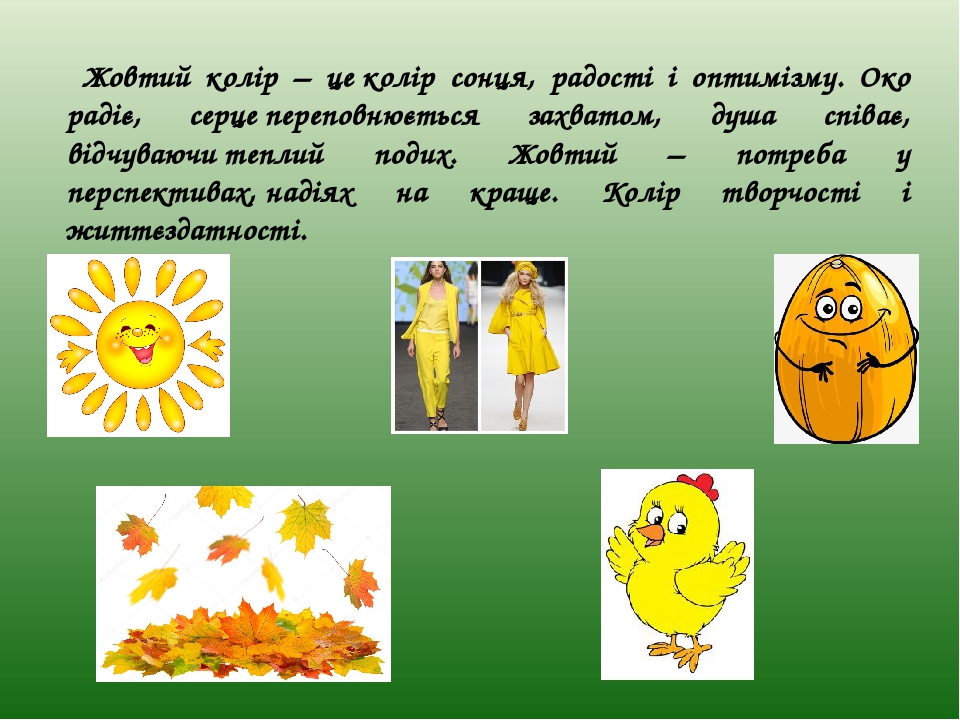 Жовтий колір – це колір сонця, радості і оптимізму. Око радіє, серце переповнюється захватом, душа співає, відчуваючи теплий подих. Жовтий – потреба у перспективах, надіях на краще. Колір творчості і життєздатності.